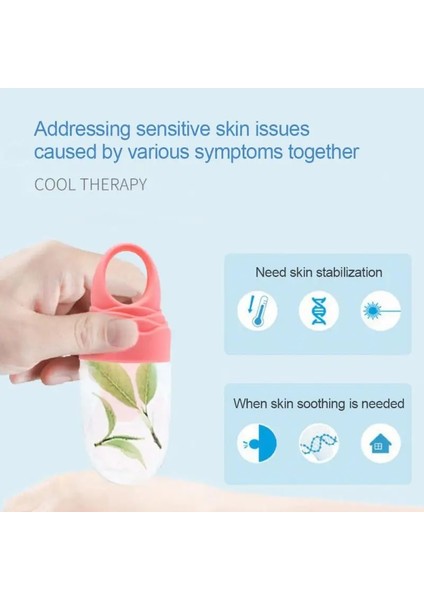 Addressing sensitive skin issues caused by various symptoms together

COOL THERAPY

Need skin stabilization

When skin soothing is needed